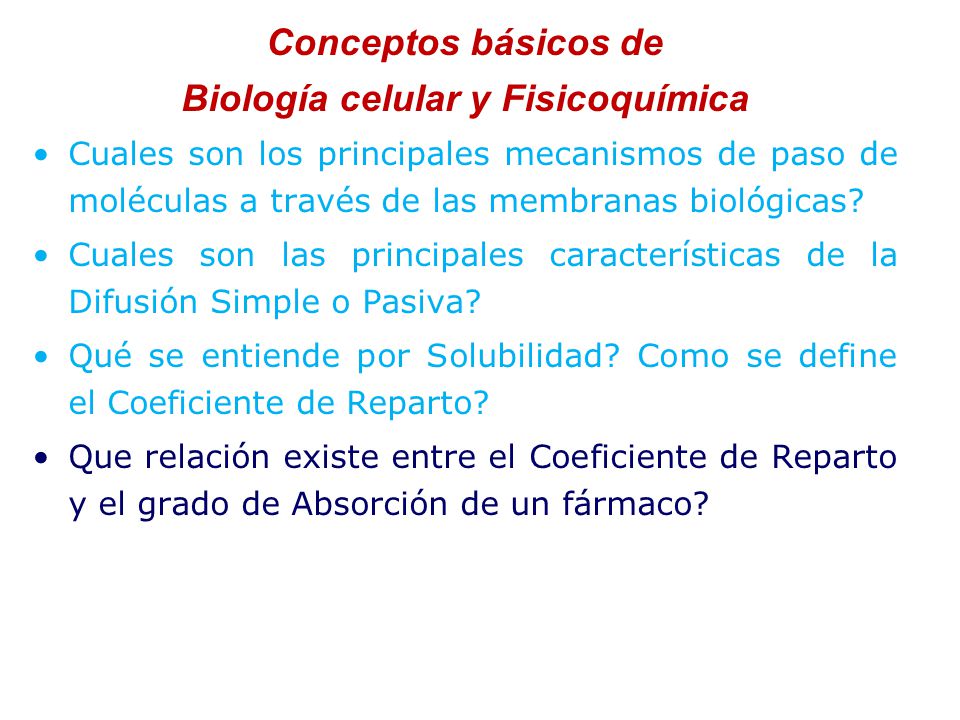 Conceptos básicos de
Biología celular y Fisicoquímica

• Cuales son los principales mecanismos de paso de moléculas a través de las membranas biológicas?
• Cuales son las principales características de la Difusión Simple o Pasiva?
• Qué se entiende por Solubilidad? Como se define el Coeficiente de Reparto?
• Que relación existe entre el Coeficiente de Reparto y el grado de Absorción de un fármaco?